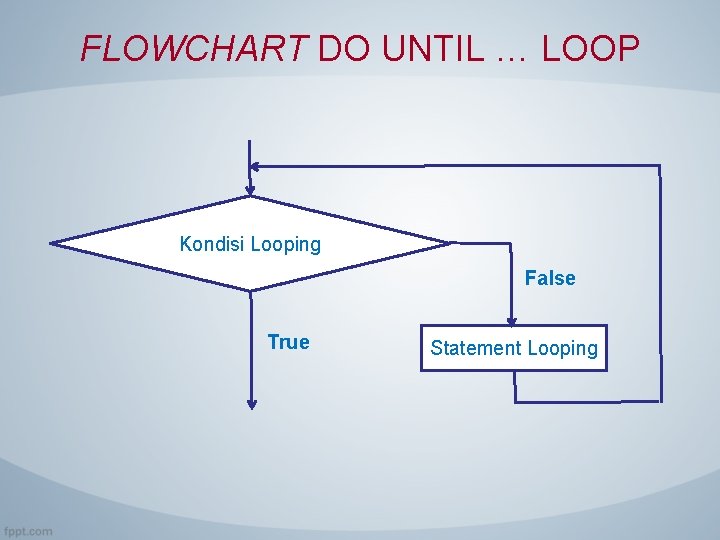 FLOWCHART DO UNTIL … LOOP

Kondisi Looping

False

True

Statement Looping

fppt.com